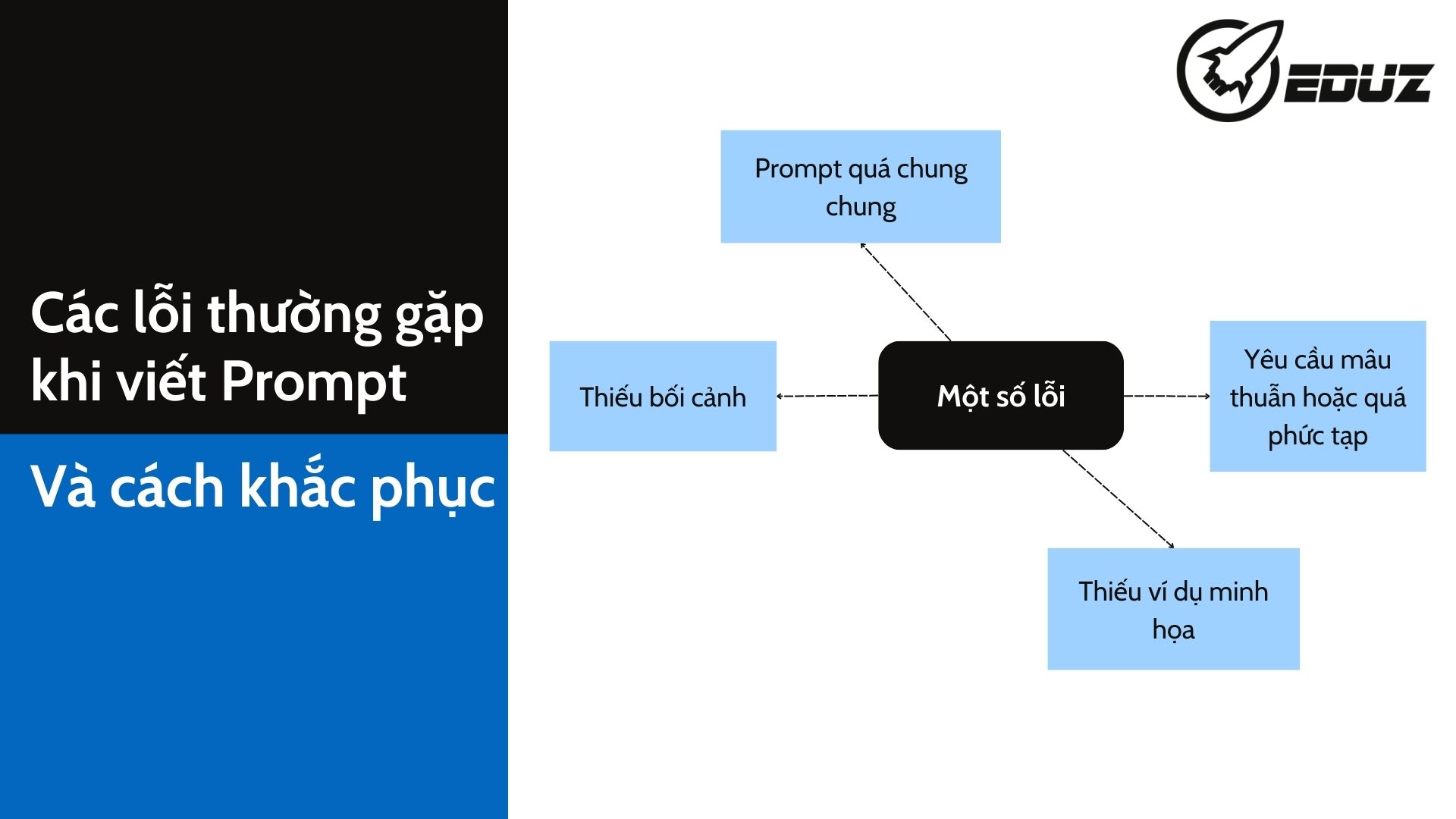 Các lỗi thường gặp khi viết Prompt

Và cách khắc phục

EDUZ

Prompt quá chung chung

Thiếu bối cảnh

Một số lỗi

Yêu cầu mâu thuẫn hoặc quá phức tạp

Thiếu ví dụ minh họa